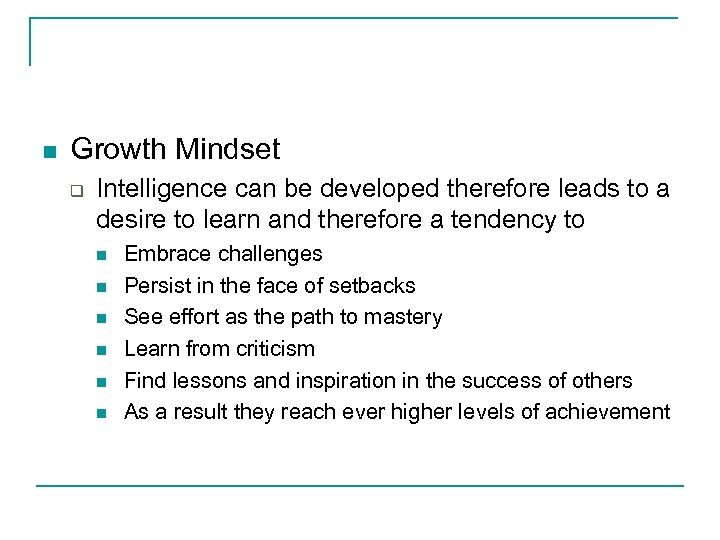 Growth Mindset

Intelligence can be developed therefore leads to a desire to learn and therefore a tendency to

Embrace challenges

Persist in the face of setbacks

See effort as the path to mastery

Learn from criticism

Find lessons and inspiration in the success of others

As a result they reach ever higher levels of achievement